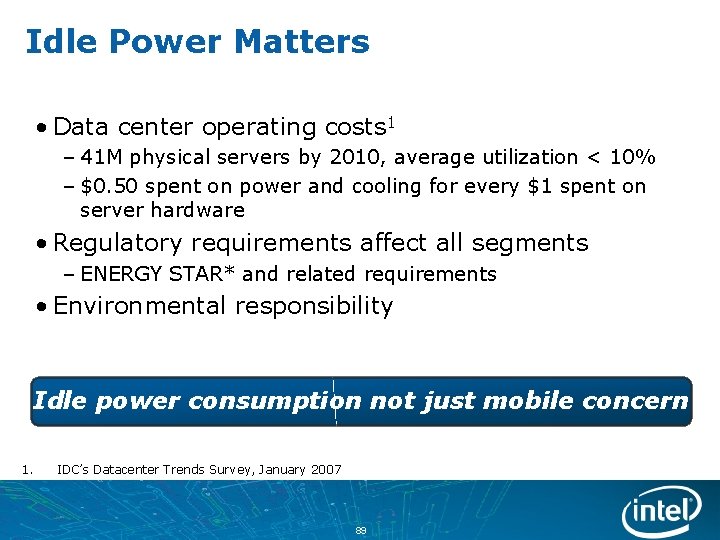 Idle Power Matters

• Data center operating costs$^1$

– 41M physical servers by 2010, average utilization < 10%

– \$0.50 spent on power and cooling for every \$1 spent on server hardware

• Regulatory requirements affect all segments

– ENERGY STAR* and related requirements

• Environmental responsibility

Idle power consumption not just mobile concern

1. IDC's Datacenter Trends Survey, January 2007

89

intel